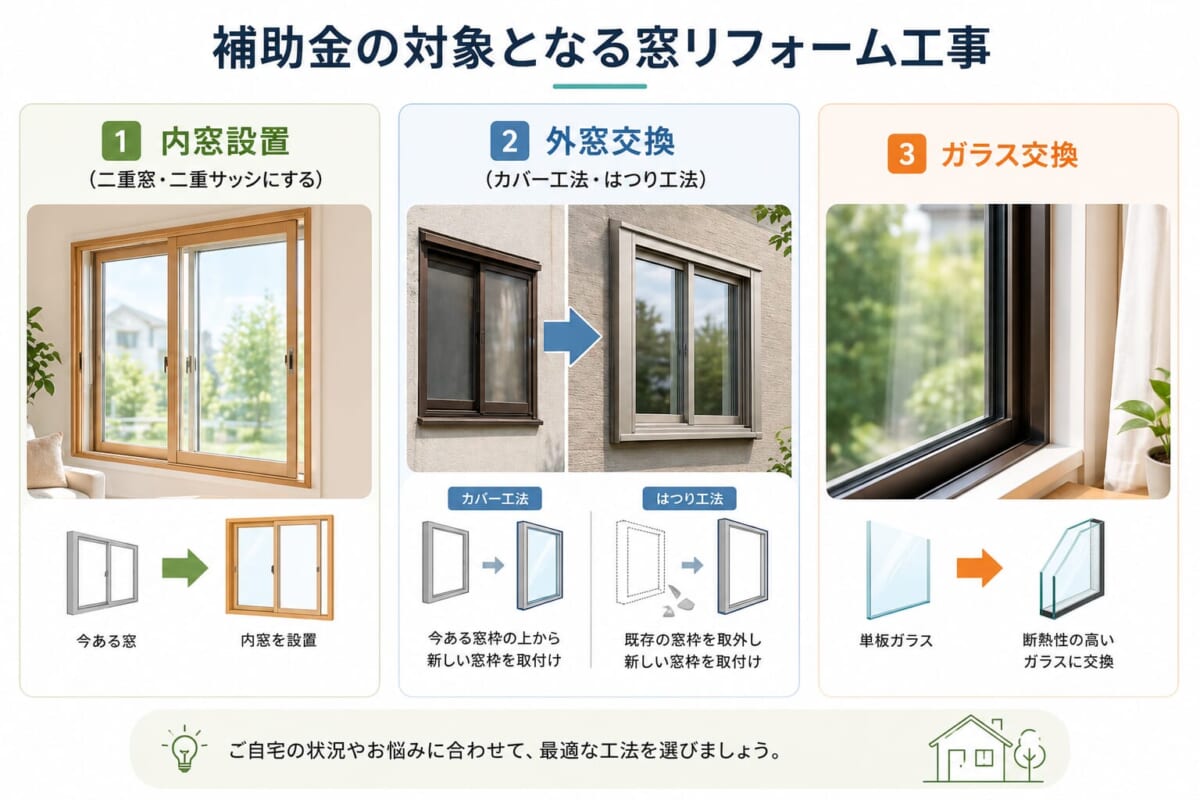 補助金の対象となる窓リフォーム工事

1 内窓設置
(二重窓・二重サッシにする)

今ある窓

内窓を設置

2 外窓交換
(カバー工法・はつり工法)

カバー工法

今ある窓枠の上から新しい窓枠を取付け

はつり工法

既存の窓枠を取外し新しい窓枠を取付け

3 ガラス交換

単板ガラス

断熱性の高いガラスに交換

ご自宅の状況やお悩みに合わせて、最適な工法を選びましょう。